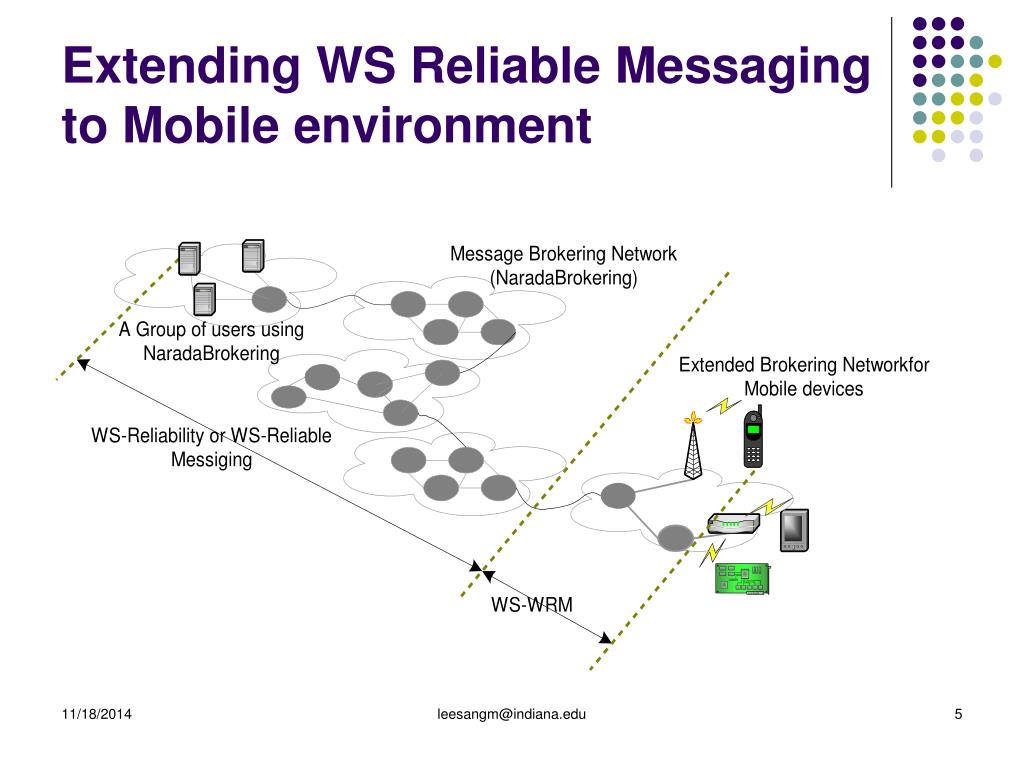 Extending WS Reliable Messaging to Mobile environment

Message Brokering Network (NaradaBrokering)

A Group of users using NaradaBrokering

Extended Brokering Networkfor Mobile devices

WS-Reliability or WS-Reliable Messiging

WS-WRM

11/18/2014

leesangm@indiana.edu

5